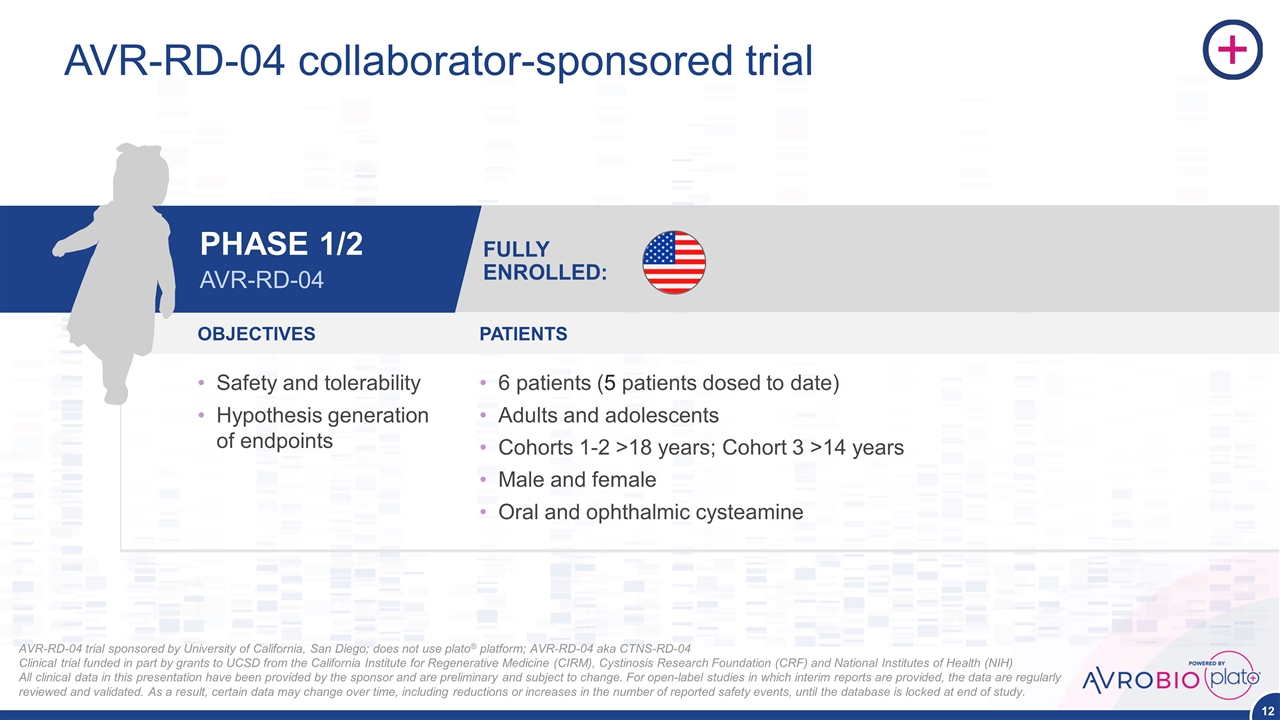 AVR-RD-04 collaborator-sponsored trial

PHASE 1/2
AVR-RD-04

FULLY ENROLLED:

OBJECTIVES

• Safety and tolerability
• Hypothesis generation of endpoints

PATIENTS

• 6 patients (5 patients dosed to date)
• Adults and adolescents
• Cohorts 1-2 >18 years; Cohort 3 >14 years
• Male and female
• Oral and ophthalmic cysteamine

AVR-RD-04 trial sponsored by University of California, San Diego; does not use plato® platform; AVR-RD-04 aka CTNS-RD-04
Clinical trial funded in part by grants to UCSD from the California Institute for Regenerative Medicine (CIRM), Cystinosis Research Foundation (CRF) and National Institutes of Health (NIH)
All clinical data in this presentation have been provided by the sponsor and are preliminary and subject to change. For open-label studies in which interim reports are provided, the data are regularly reviewed and validated. As a result, certain data may change over time, including reductions or increases in the number of reported safety events, until the database is locked at end of study.

POWERED BY
AVROBIO plato

12